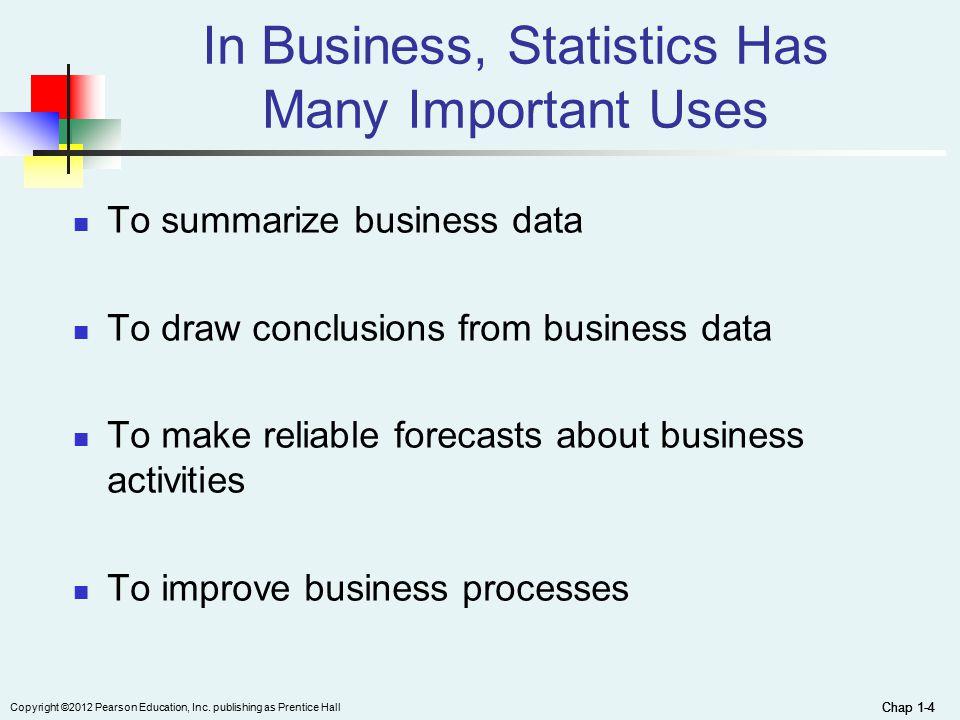 In Business, Statistics Has Many Important Uses

- To summarize business data

- To draw conclusions from business data

- To make reliable forecasts about business activities

- To improve business processes

Copyright ©2012 Pearson Education, Inc. publishing as Prentice Hall

Chap 1-4